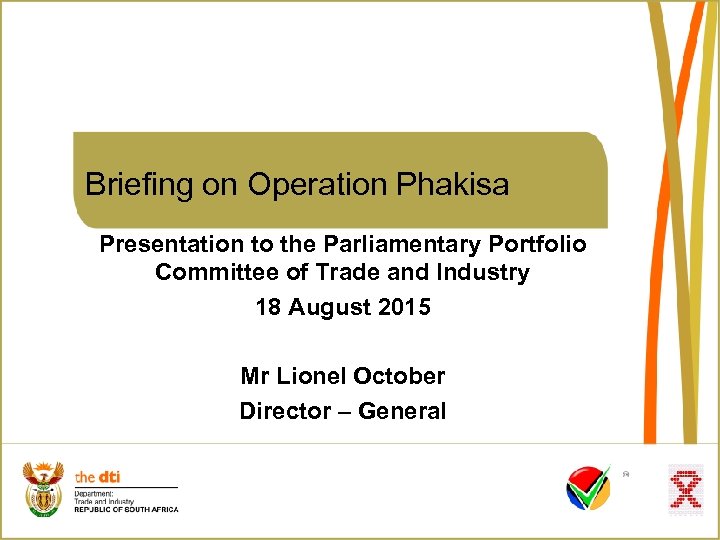 Briefing on Operation Phakisa

Presentation to the Parliamentary Portfolio Committee of Trade and Industry

18 August 2015

Mr Lionel October

Director – General

the dti

Department:
Trade and Industry
REPUBLIC OF SOUTH AFRICA